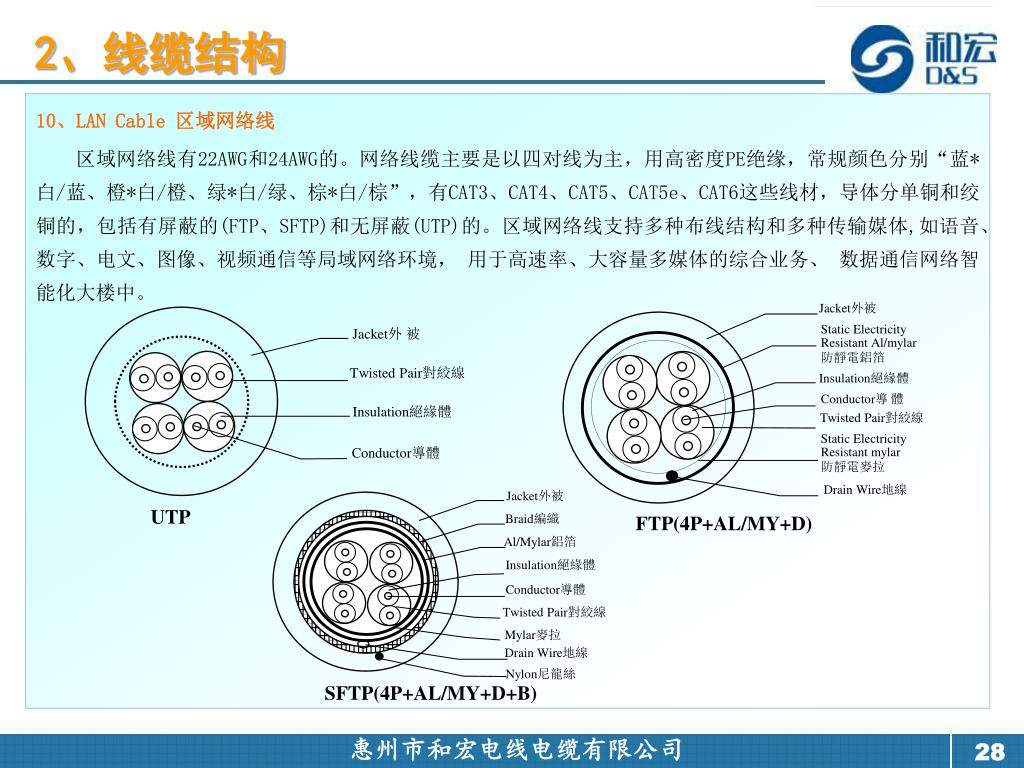 2、线缆结构

和宏
D&S

10、LAN Cable 区域网络线

区域网络线有22AWG和24AWG的。网络线缆主要是以四对线为主，用高密度PE绝缘，常规颜色分别“蓝*白/蓝、橙*白/橙、绿*白/绿、棕*白/棕”，有CAT3、CAT4、CAT5、CAT5e、CAT6这些线材，导体分单铜和绞铜的，包括有屏蔽的(FTP、SFTP)和无屏蔽(UTP)的。区域网络线支持多种布线结构和多种传输媒体,如语音、数字、电文、图像、视频通信等局域网络环境， 用于高速率、大容量多媒体的综合业务、 数据通信网络智能化大楼中。

Jacket外 被
Twisted Pair對絞線
Insulation絕緣體
Conductor導體
UTP

Jacket外被
Static Electricity Resistant Al/mylar 防靜電鋁箔
Insulation絕緣體
Conductor導 體
Twisted Pair對絞線
Static Electricity Resistant mylar 防靜電麥拉
Drain Wire地線
FTP(4P+AL/MY+D)

Jacket外被
Braid編織
Al/Mylar鋁箔
Insulation絕緣體
Conductor導體
Twisted Pair對絞線
Mylar麥拉
Drain Wire地線
Nylon尼龍絲
SFTP(4P+AL/MY+D+B)

惠州市和宏电线电缆有限公司
28